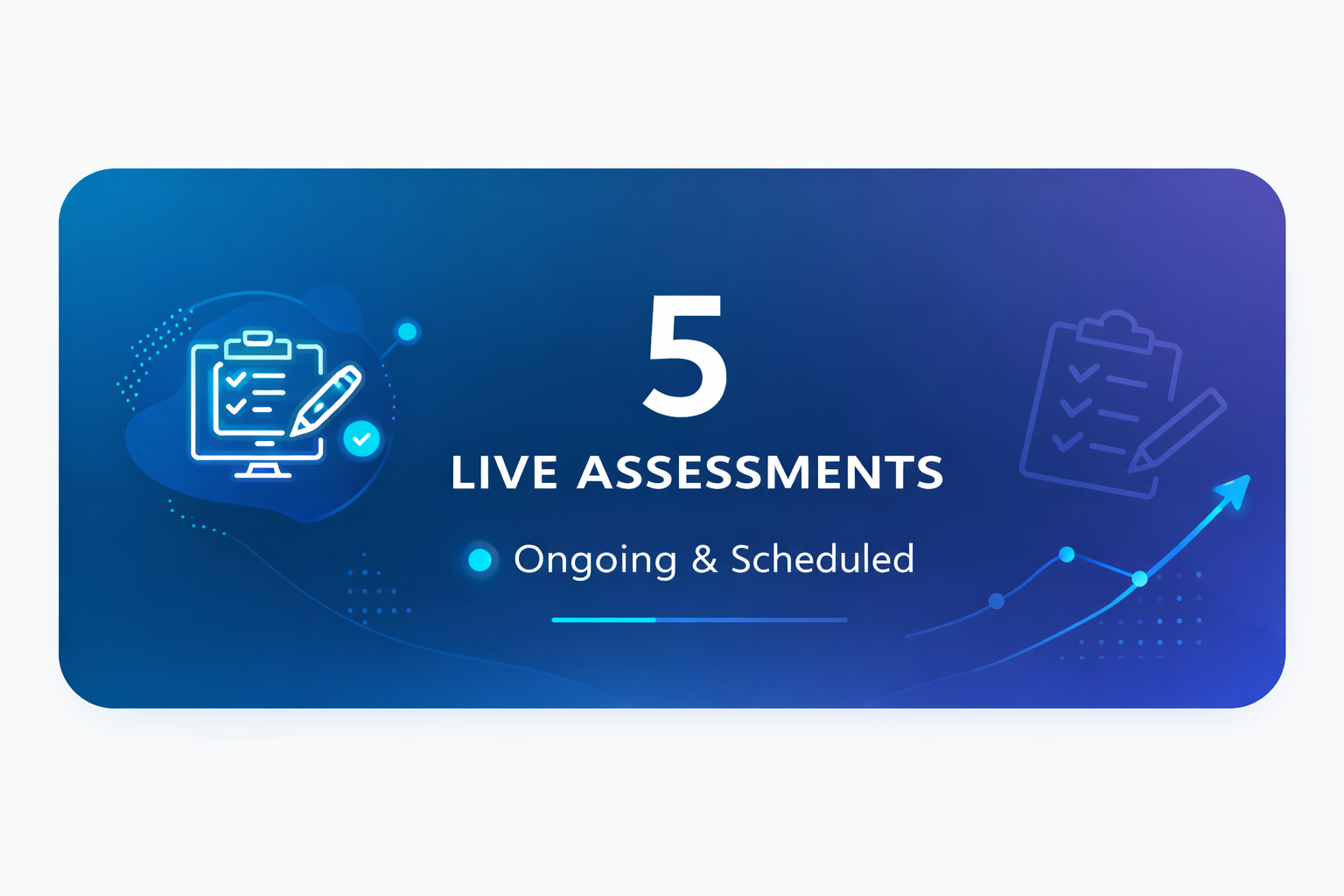 5

LIVE ASSESSMENTS

Ongoing & Scheduled